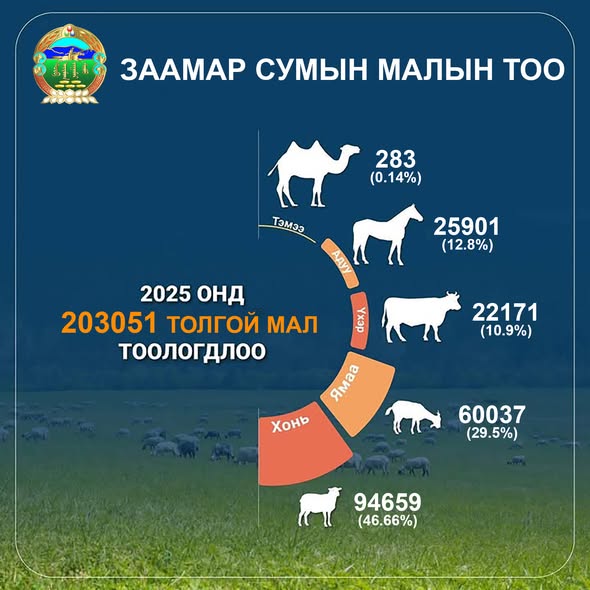 ЗААМАР СУМЫН МАЛЫН ТОО

2025 ОНД
203051 ТОЛГОЙ МАЛ
ТООЛОГДЛОО

Тэмээ
283
(0.14%)

Адуу
25901
(12.8%)

Үхэр
22171
(10.9%)

Ямаа
60037
(29.5%)

Хонь
94659
(46.66%)